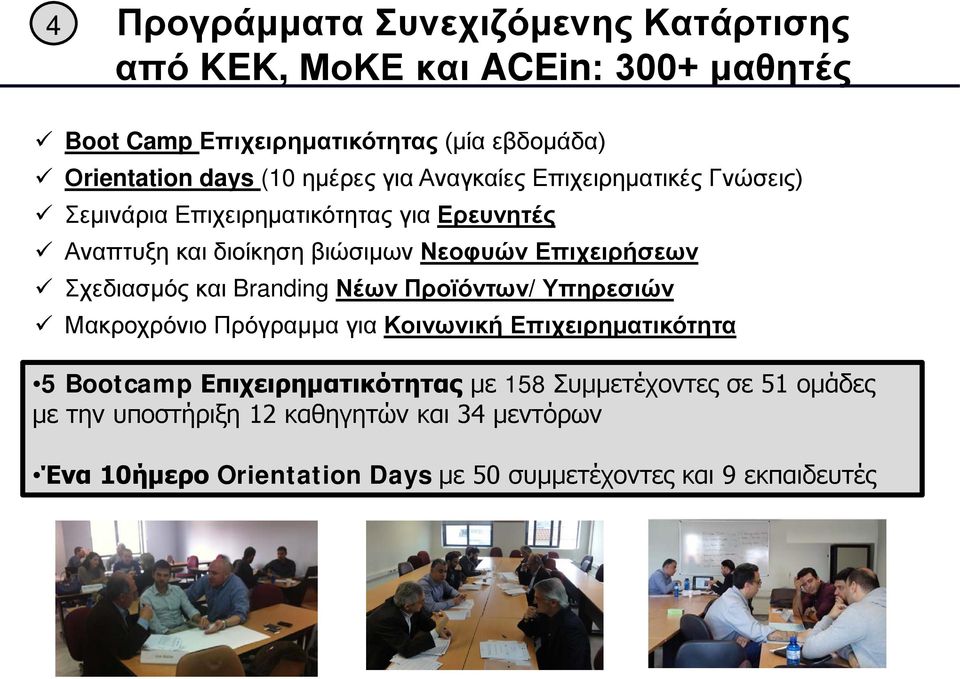 4 Προγράμματα Συνεχιζόμενης Κατάρτισης από ΚΕΚ, ΜοΚΕ και ACEin: 300+ μαθητές

✓ Boot Camp Επιχειρηματικότητας (μία εβδομάδα)
✓ Orientation days (10 ημέρες για Αναγκαίες Επιχειρηματικές Γνώσεις)
✓ Σεμινάρια Επιχειρηματικότητας για Ερευνητές
✓ Αναπτυξη και διοίκηση βιώσιμων Νεοφυών Επιχειρήσεων
✓ Σχεδιασμός και Branding Νέων Προϊόντων/ Υπηρεσιών
✓ Μακροχρόνιο Πρόγραμμα για Κοινωνική Επιχειρηματικότητα

•5 Bootcamp Επιχειρηματικότητας με 158 Συμμετέχοντες σε 51 ομάδες με την υποστήριξη 12 καθηγητών και 34 μεντόρων

•Ένα 10ήμερο Orientation Days με 50 συμμετέχοντες και 9 εκπαιδευτές